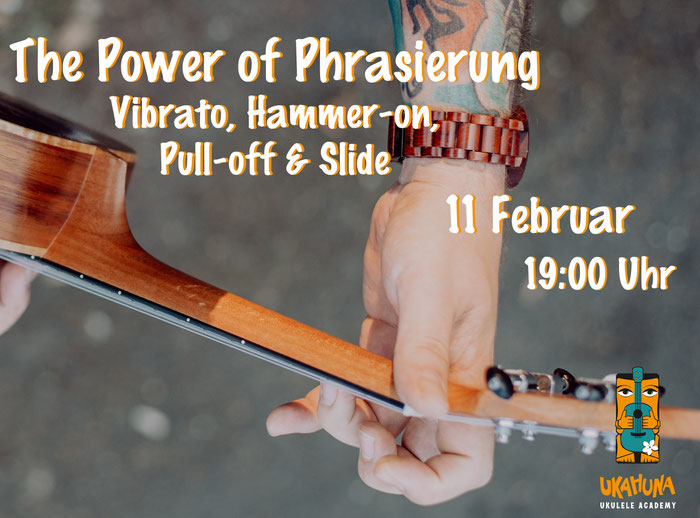 The Power of Phrasierung
Vibrato, Hammer-on, Pull-off & Slide

11 Februar
19:00 Uhr

UKAHUNA
UKULELE ACADEMY